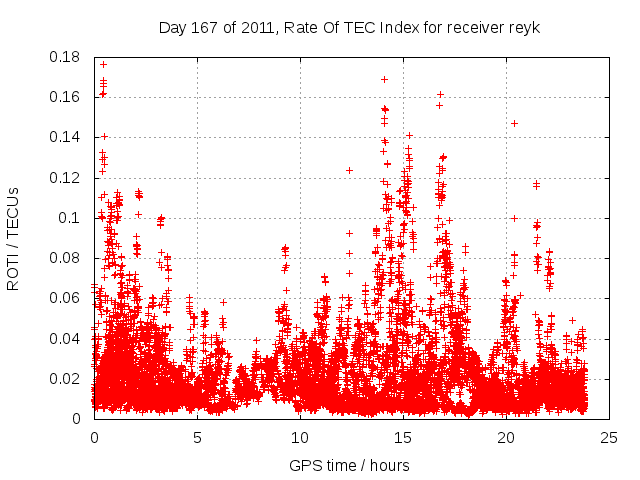 Day 167 of 2011, Rate Of TEC Index for receiver reyk

ROTI / TECUs

0.18
0.16
0.14
0.12
0.1
0.08
0.06
0.04
0.02
0

0
5
10
15
20
25

GPS time / hours